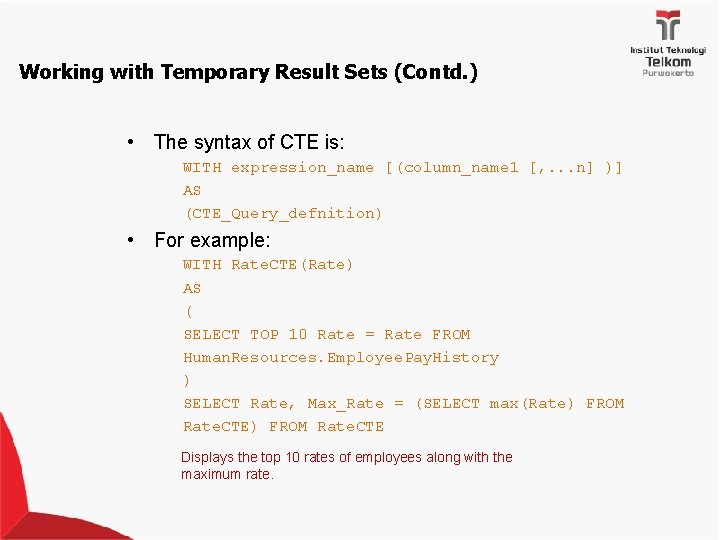 Institut Teknologi
Telkom
Purwokerto

Working with Temporary Result Sets (Contd.)

• The syntax of CTE is:
WITH expression_name [(column_name1 [,...n] )]
AS
(CTE_Query_defnition)

• For example:
WITH RateCTE(Rate)
AS
(
SELECT TOP 10 Rate = Rate FROM
HumanResources.EmployeePayHistory
)
SELECT Rate, Max_Rate = (SELECT max(Rate) FROM
RateCTE) FROM RateCTE

Displays the top 10 rates of employees along with the maximum rate.